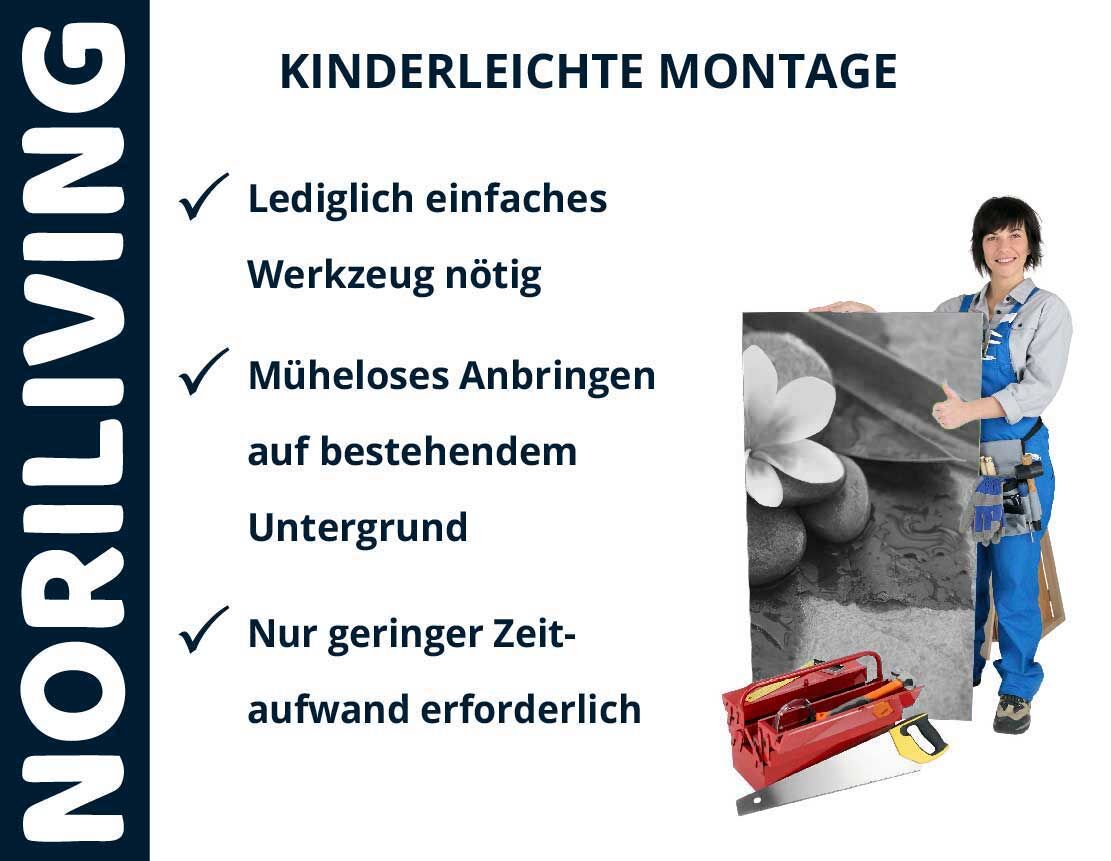 NORILIVING

KINDERLEICHTE MONTAGE

✓ Lediglich einfaches Werkzeug nötig

✓ Müheloses Anbringen auf bestehendem Untergrund

✓ Nur geringer Zeitaufwand erforderlich